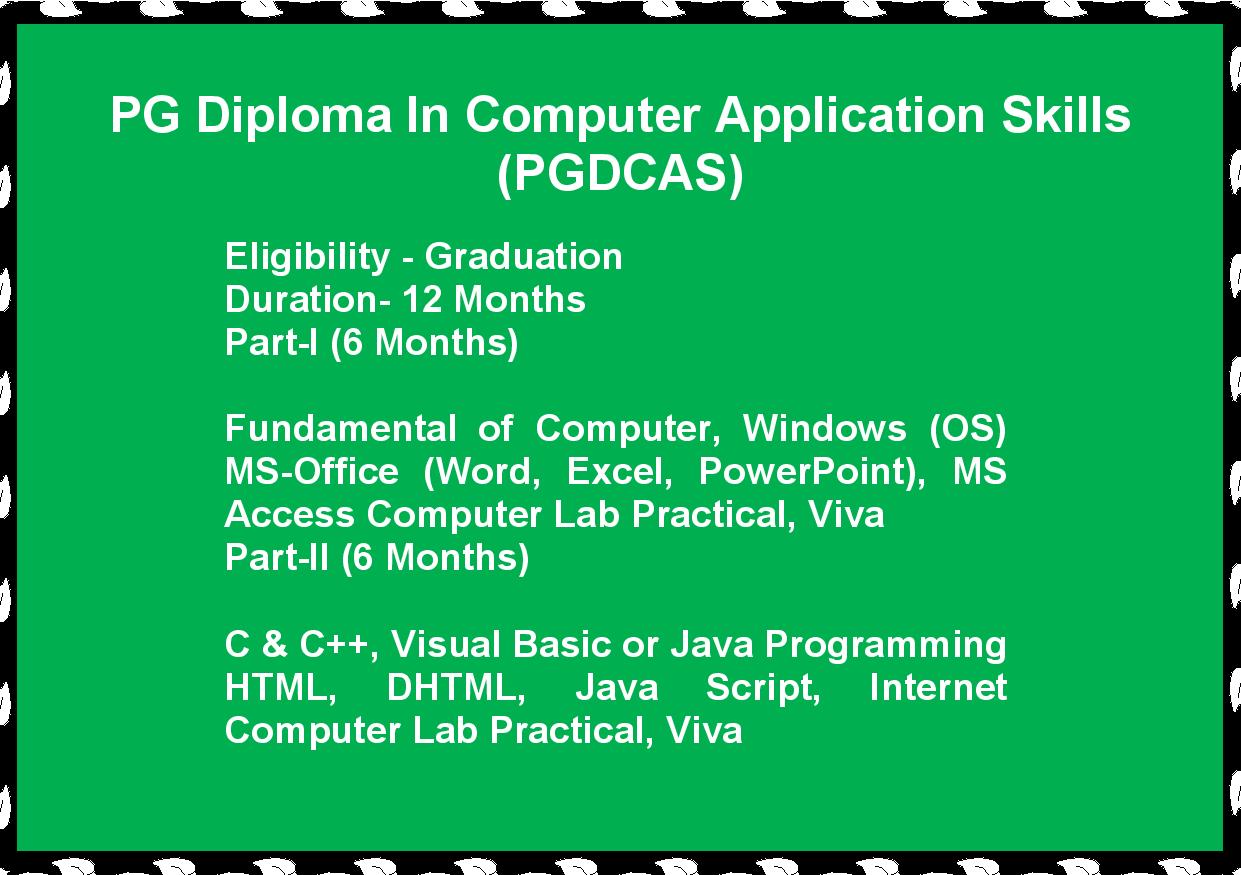 PG Diploma In Computer Application Skills (PGDCAS)

Eligibility - Graduation
Duration- 12 Months
Part-I (6 Months)

Fundamental of Computer, Windows (OS) MS-Office (Word, Excel, PowerPoint), MS Access Computer Lab Practical, Viva
Part-II (6 Months)

C & C++, Visual Basic or Java Programming HTML, DHTML, Java Script, Internet Computer Lab Practical, Viva